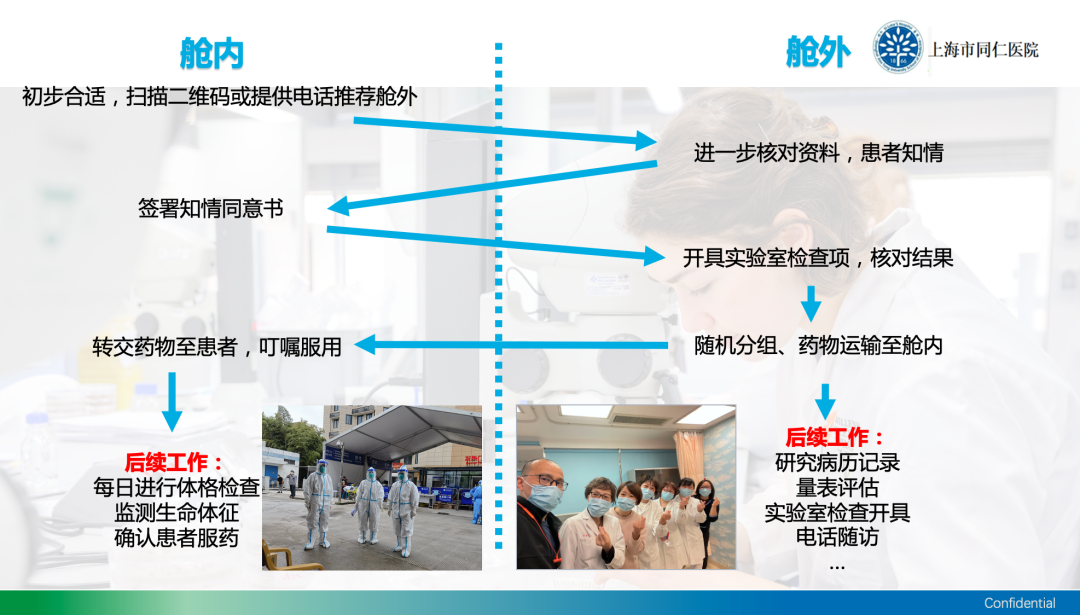 舱内

舱外

上海市同仁医院

初步合适，扫描二维码或提供电话推荐舱外

进一步核对资料，患者知情

签署知情同意书

开具实验室检查项，核对结果

转交药物至患者，叮嘱服用

随机分组、药物运输至舱内

后续工作：
每日进行体格检查
监测生命体征
确认患者服药

后续工作：
研究病历记录
量表评估
实验室检查开具
电话随访
...

Confidential